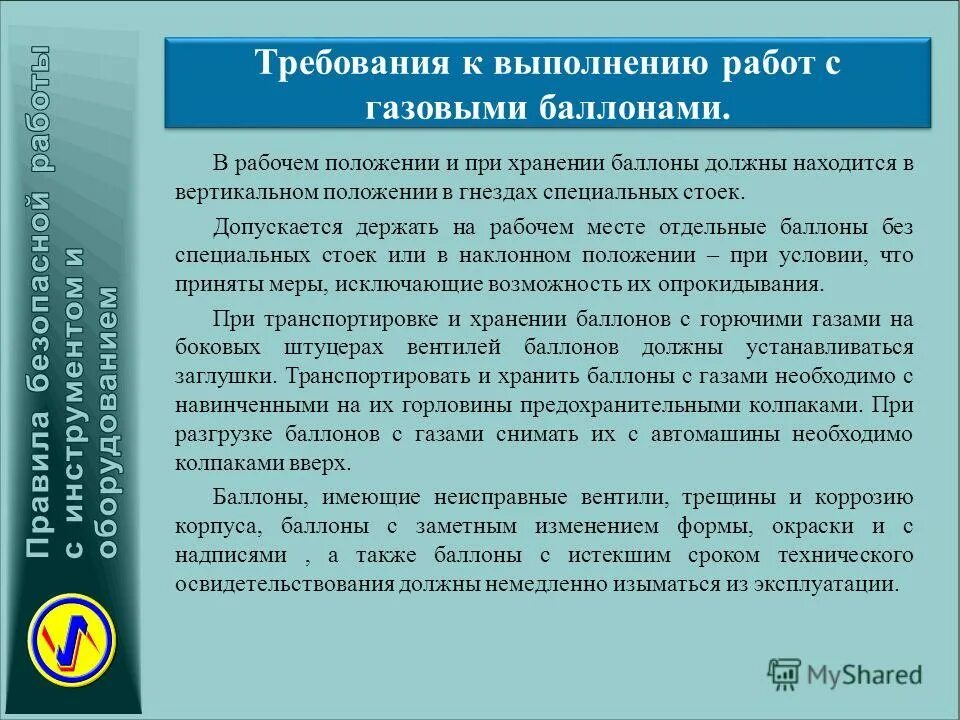 Правила безопасной работы с инструментом и оборудованием

Требования к выполнению работ с газовыми баллонами.

В рабочем положении и при хранении баллоны должны находится в вертикальном положении в гнездах специальных стоек.

Допускается держать на рабочем месте отдельные баллоны без специальных стоек или в наклонном положении – при условии, что приняты меры, исключающие возможность их опрокидывания.

При транспортировке и хранении баллонов с горючими газами на боковых штуцерах вентилей баллонов должны устанавливаться заглушки. Транспортировать и хранить баллоны с газами необходимо с навинченными на их горловины предохранительными колпаками. При разгрузке баллонов с газами снимать их с автомашины необходимо колпаками вверх.

Баллоны, имеющие неисправные вентили, трещины и коррозию корпуса, баллоны с заметным изменением формы, окраски и с надписями , а также баллоны с истекшим сроком технического освидетельствования должны немедленно изыматься из эксплуатации.

MyShared